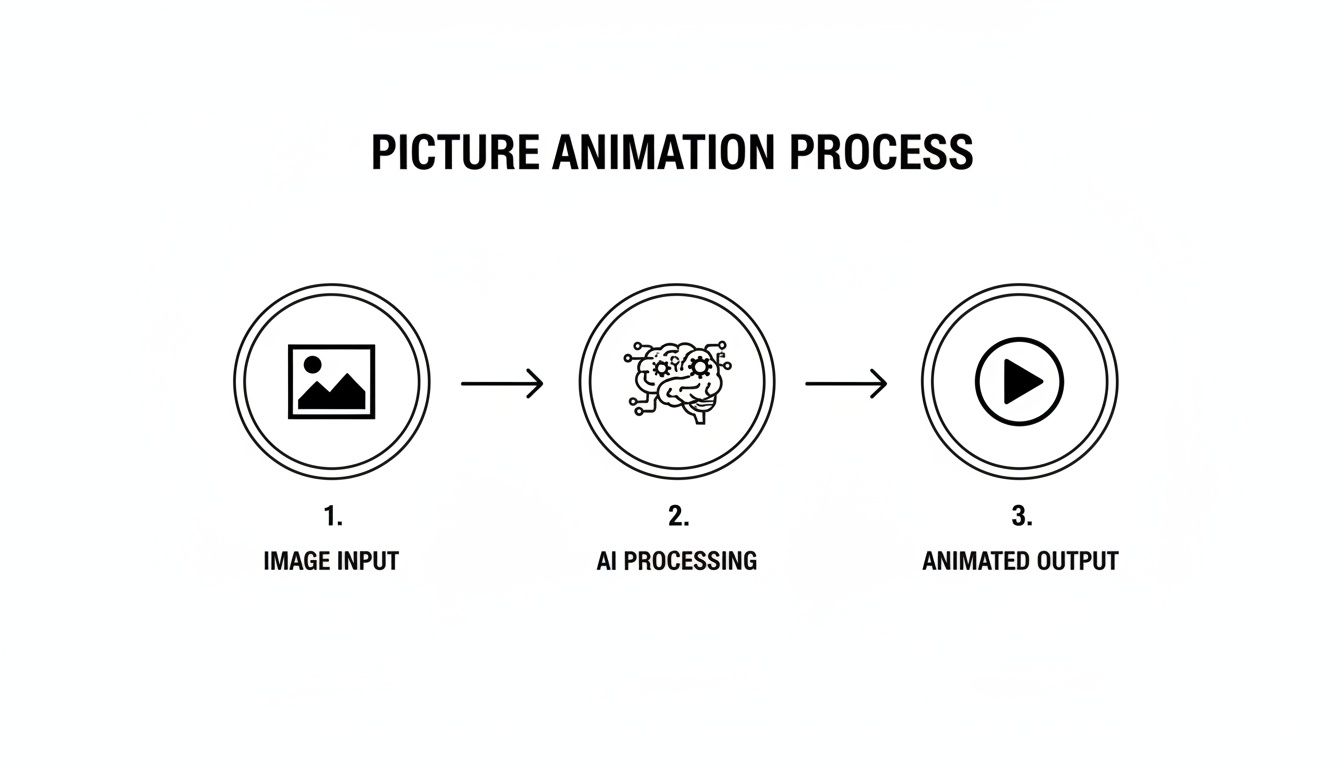 PICTURE ANIMATION PROCESS

1.
IMAGE INPUT

2.
AI PROCESSING

3.
ANIMATED OUTPUT